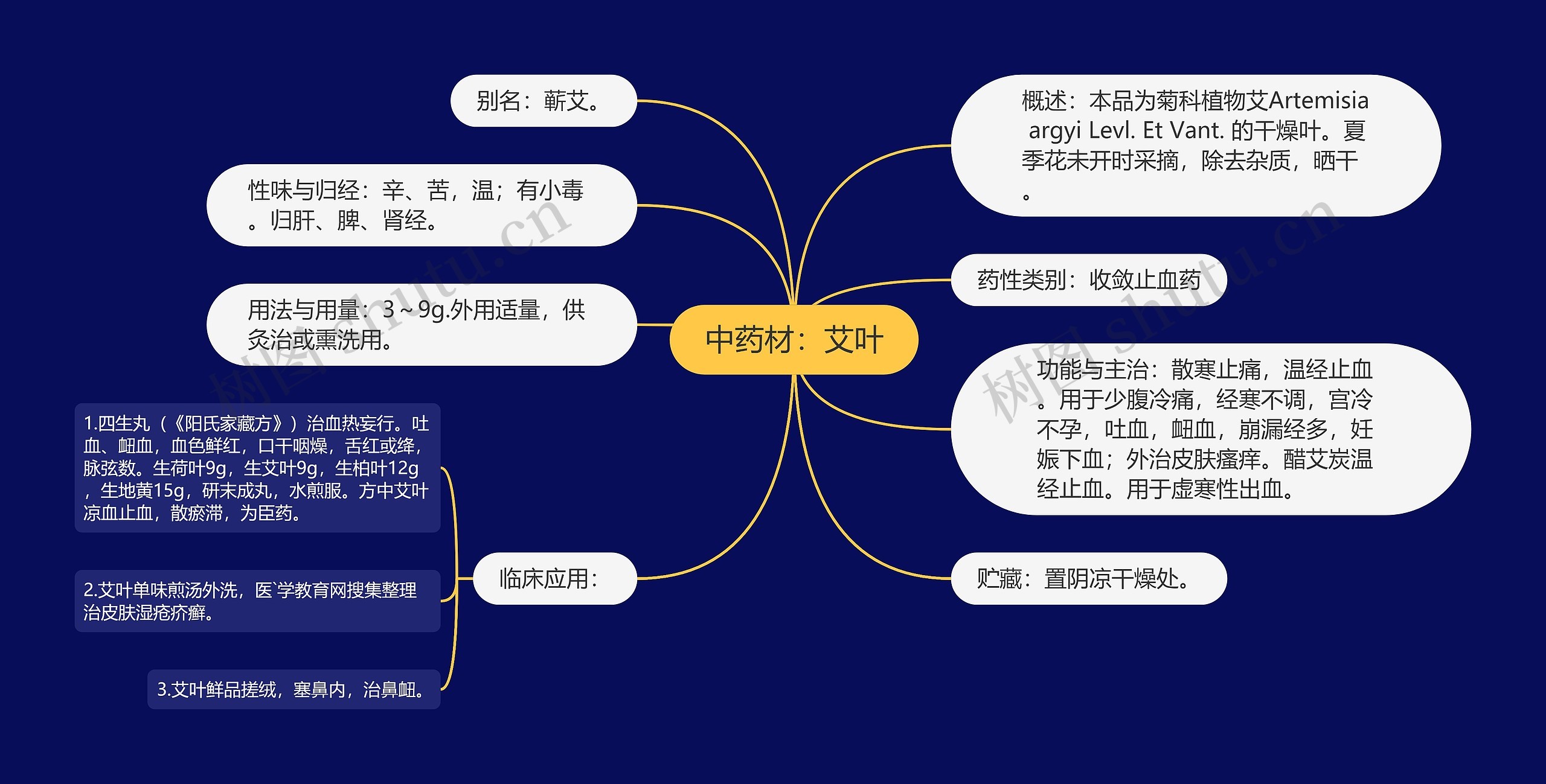 中药材：艾叶

别名：蕲艾。

性味与归经：辛、苦，温；有小毒。归肝、脾、肾经。

用法与用量：3～9g.外用适量，供灸治或熏洗用。

临床应用：

1.四生丸（《阳氏家藏方》）治血热妄行。吐血、衄血，血色鲜红，口干咽燥，舌红或绛，脉弦数。生荷叶9g，生艾叶9g，生柏叶12g，生地黄15g，研末成丸，水煎服。方中艾叶凉血止血，散瘀滞，为臣药。

2.艾叶单味煎汤外洗，医`学教育网搜集整理治皮肤湿疮疥癣。

3.艾叶鲜品搓绒，塞鼻内，治鼻衄。

概述：本品为菊科植物艾Artemisia argyi Levl. Et Vant. 的干燥叶。夏季花未开时采摘，除去杂质，晒干。

药性类别：收敛止血药

功能与主治：散寒止痛，温经止血。用于少腹冷痛，经寒不调，宫冷不孕，吐血，衄血，崩漏经多，妊娠下血；外治皮肤瘙痒。醋艾炭温经止血。用于虚寒性出血。

贮藏：置阴凉干燥处。

树图 shutu.cn

树图 shutu.cn